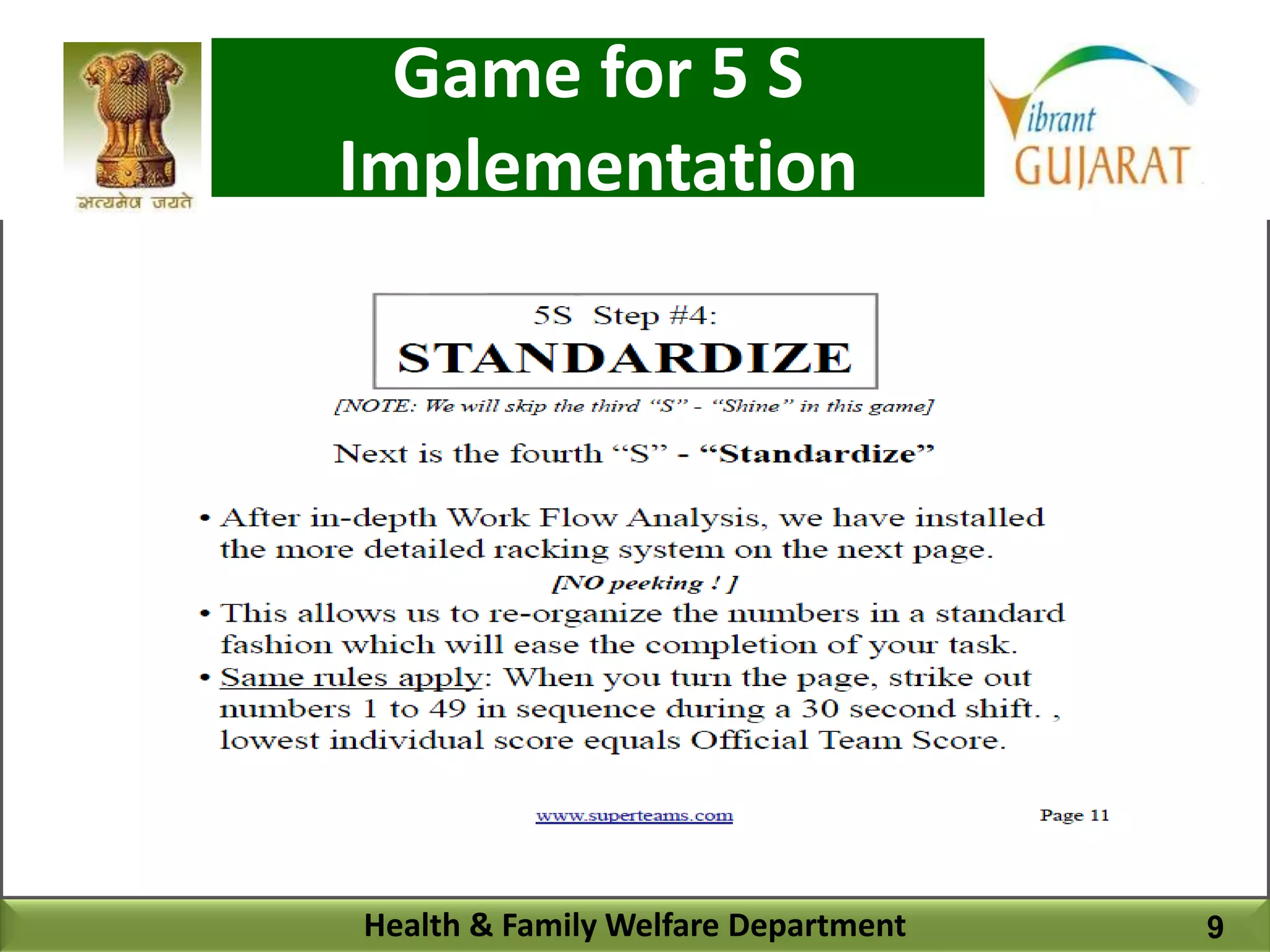 सत्यमेव जयते

Game for 5 S Implementation

Vibrant GUJARAT

5S Step #4:
STANDARDIZE

[NOTE: We will skip the third "S" - "Shine" in this game]

Next is the fourth "S" - "Standardize"

• After in-depth Work Flow Analysis, we have installed the more detailed racking system on the next page.
[NO peeking ! ]
• This allows us to re-organize the numbers in a standard fashion which will ease the completion of your task.
• Same rules apply: When you turn the page, strike out numbers 1 to 49 in sequence during a 30 second shift. , lowest individual score equals Official Team Score.

www.superteams.com

Page 11

Health & Family Welfare Department

9